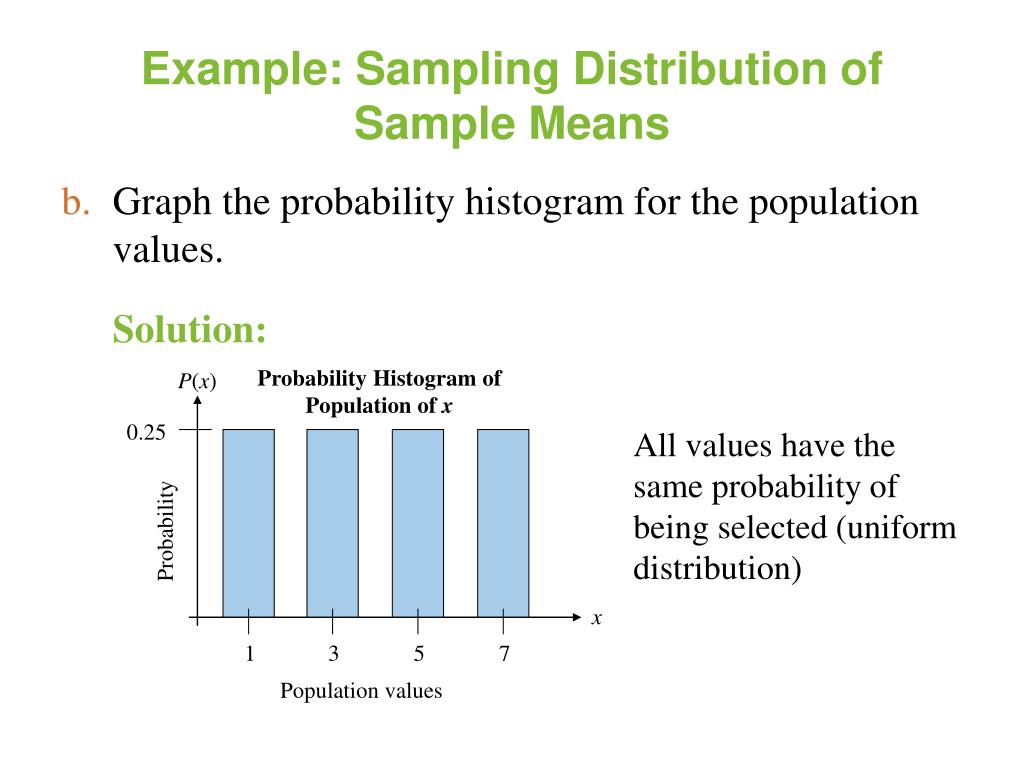 Example: Sampling Distribution of Sample Means

b. Graph the probability histogram for the population values.

Solution:

$P(x)$

Probability Histogram of Population of $x$

0.25

Probability

$x$

1 3 5 7

Population values

All values have the same probability of being selected (uniform distribution)